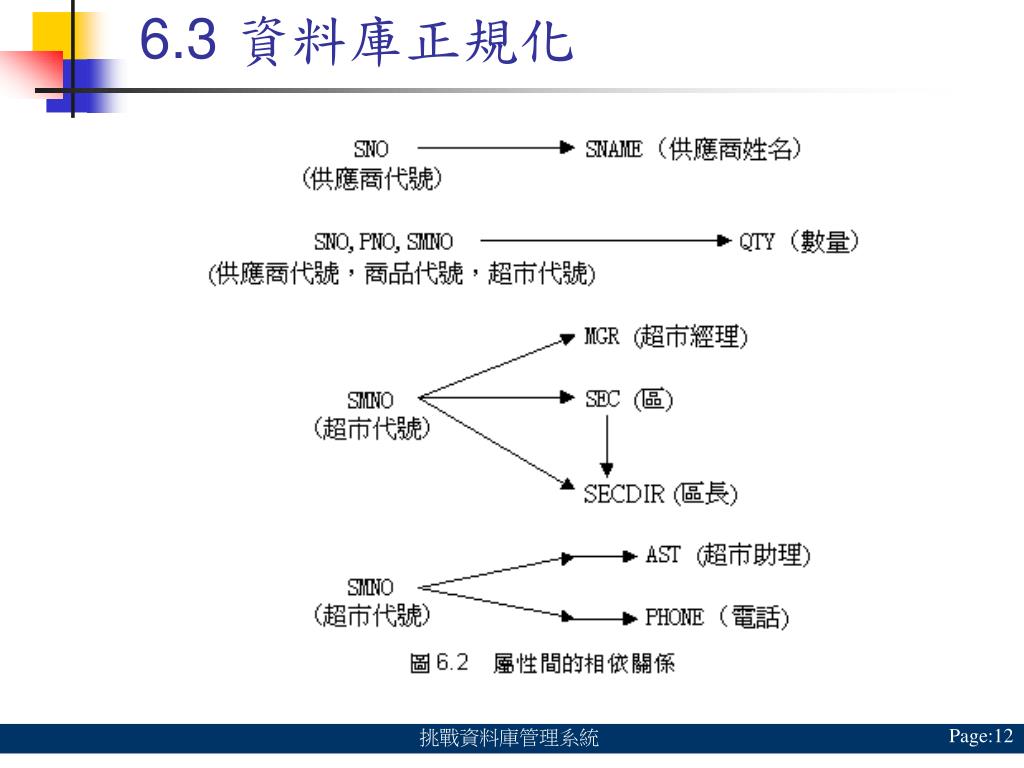 6.3 資料庫正規化

SNO
(供應商代號)

SNAME (供應商姓名)

SNO, PNO, SMNO
(供應商代號，商品代號，超市代號)

QTY (數量)

SMNO
(超市代號)

MGR (超市經理)

SEC (區)

SECDIR (區長)

SMNO
(超市代號)

AST (超市助理)

PHONE (電話)

圖 6.2 屬性間的相依關係

挑戰資料庫管理系統

Page:12